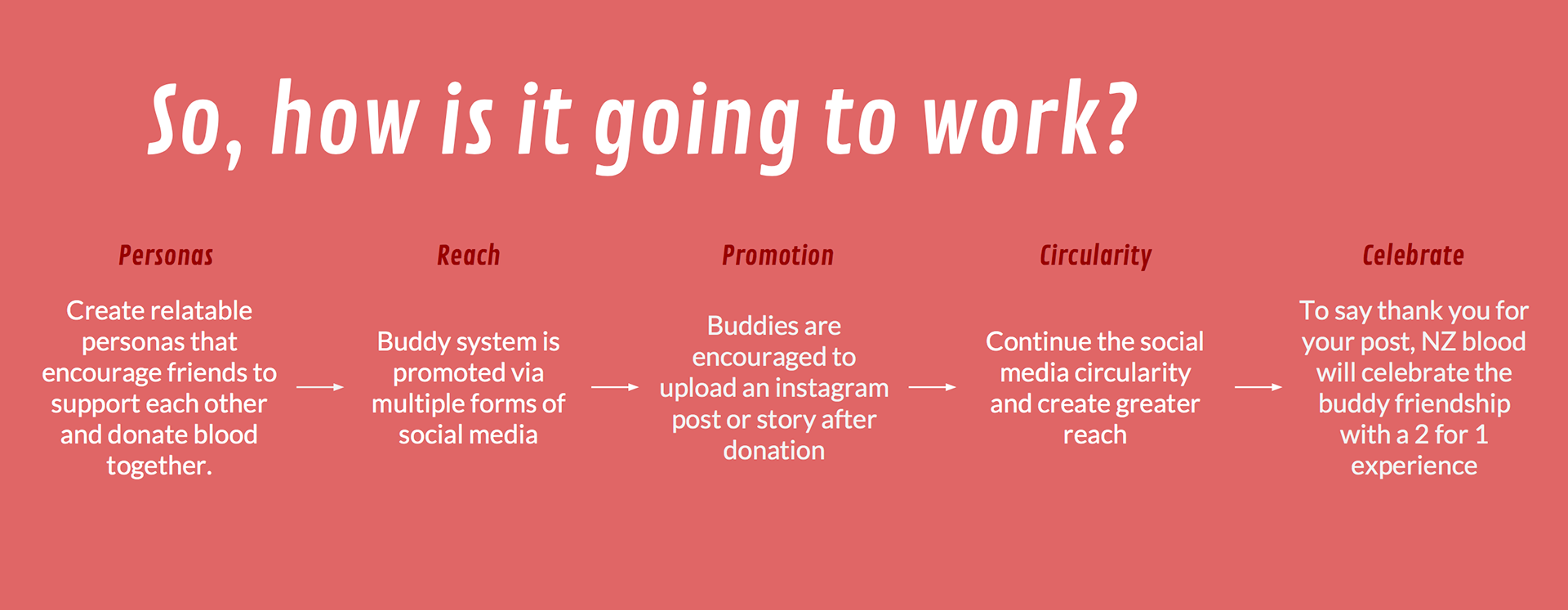 So, how is it going to work?

Personas

Create relatable personas that encourage friends to support each other and donate blood together.

Reach

Buddy system is promoted via multiple forms of social media

Promotion

Buddies are encouraged to upload an instagram post or story after donation

Circularity

Continue the social media circularity and create greater reach

Celebrate

To say thank you for your post, NZ blood will celebrate the buddy friendship with a 2 for 1 experience